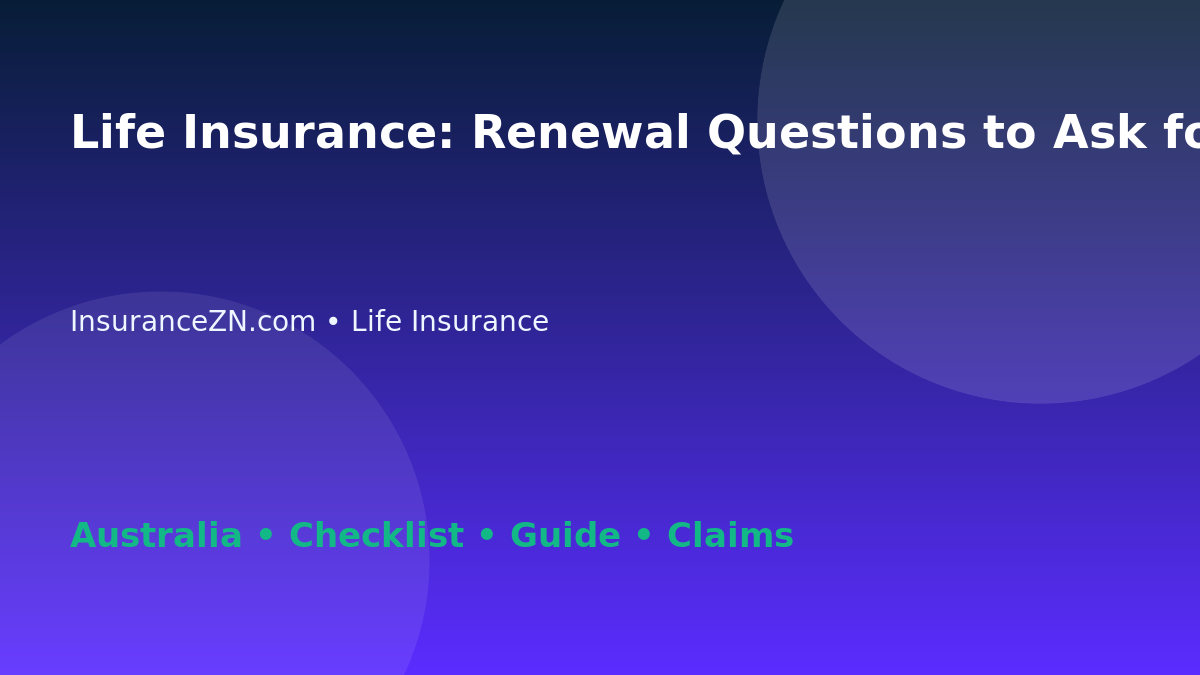 Life Insurance: Renewal Questions to Ask fo

InsuranceZN.com • Life Insurance

Australia • Checklist • Guide • Claims